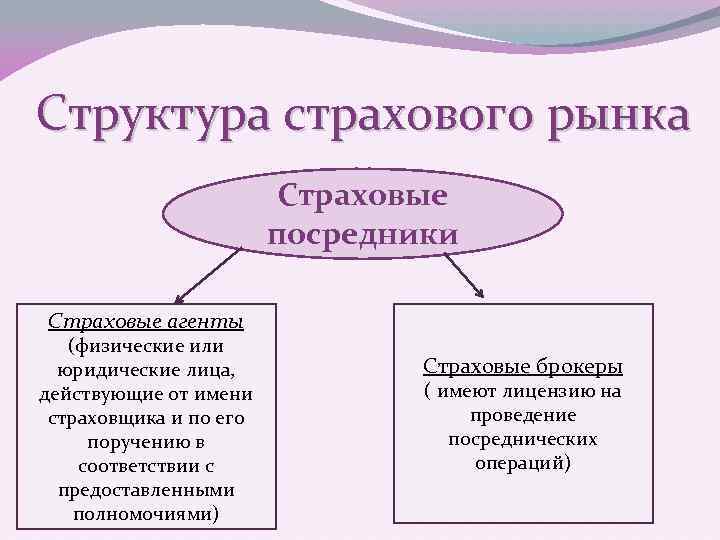 Структура страхового рынка

Страховые посредники

Страховые агенты (физические или юридические лица, действующие от имени страховщика и по его поручению в соответствии с предоставленными полномочиями)

Страховые брокеры ( имеют лицензию на проведение посреднических операций)